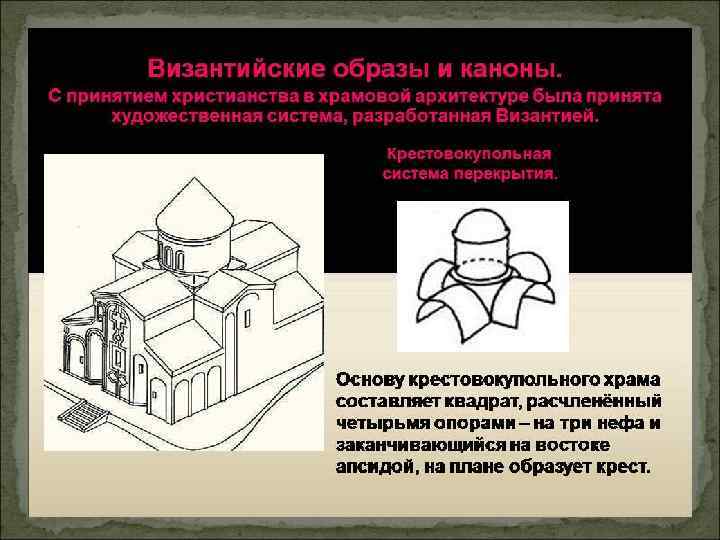 Византийские образы и каноны.
С принятием христианства в храмовой архитектуре была принята художественная система, разработанная Византией.

Крестовокупольная система перекрытия.

Основу крестовокупольного храма составляет квадрат, расчленённый четырьмя опорами – на три нефа и заканчивающийся на востоке апсидой, на плане образует крест.